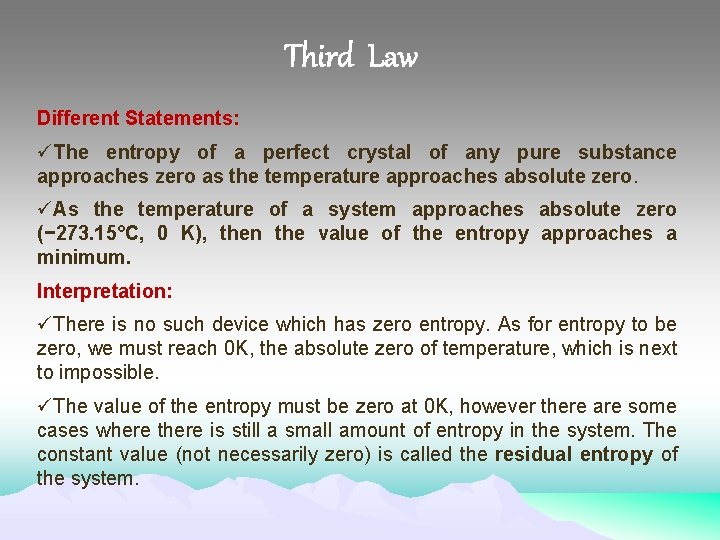 Third Law

Different Statements:

✓The entropy of a perfect crystal of any pure substance approaches zero as the temperature approaches absolute zero.

✓As the temperature of a system approaches absolute zero (−273.15°C, 0 K), then the value of the entropy approaches a minimum.

Interpretation:

✓There is no such device which has zero entropy. As for entropy to be zero, we must reach 0K, the absolute zero of temperature, which is next to impossible.

✓The value of the entropy must be zero at 0K, however there are some cases where there is still a small amount of entropy in the system. The constant value (not necessarily zero) is called the residual entropy of the system.